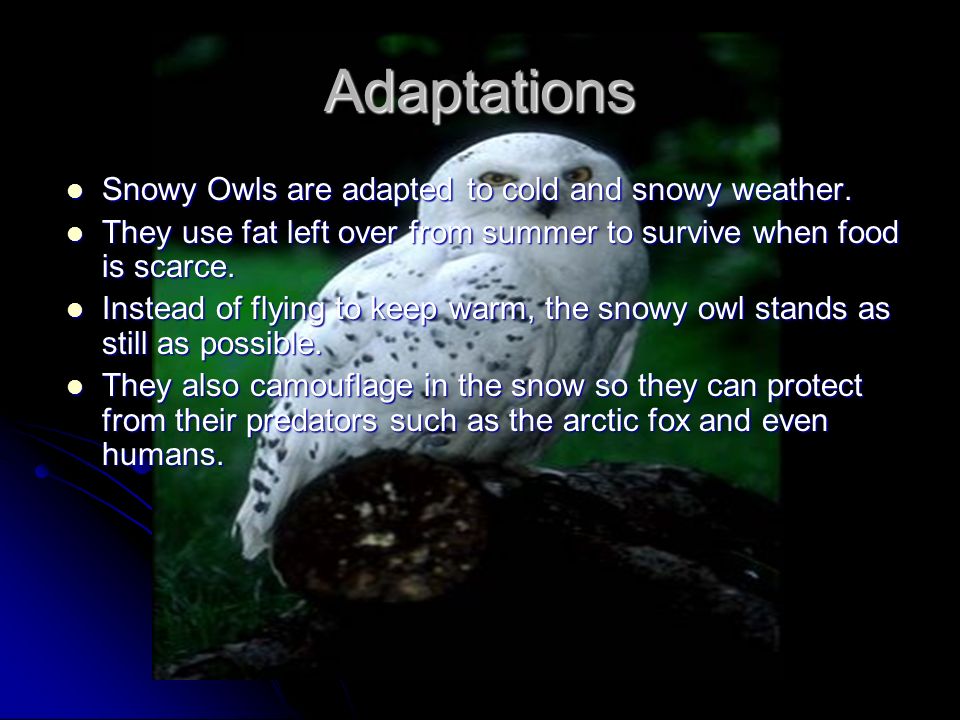 Adaptations

- Snowy Owls are adapted to cold and snowy weather.
- They use fat left over from summer to survive when food is scarce.
- Instead of flying to keep warm, the snowy owl stands as still as possible.
- They also camouflage in the snow so they can protect from their predators such as the arctic fox and even humans.